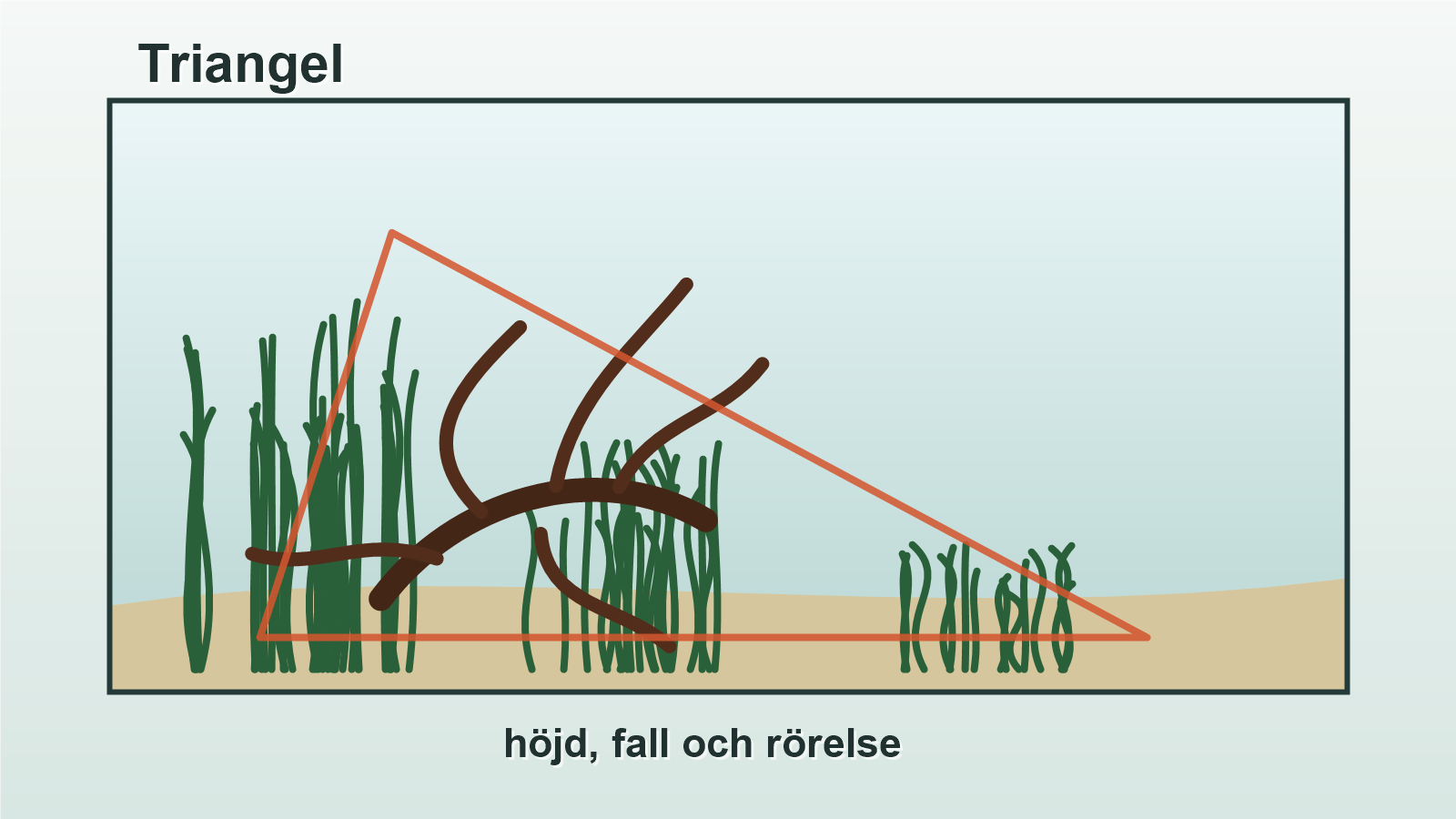 Triangel

höjd, fall och rörelse